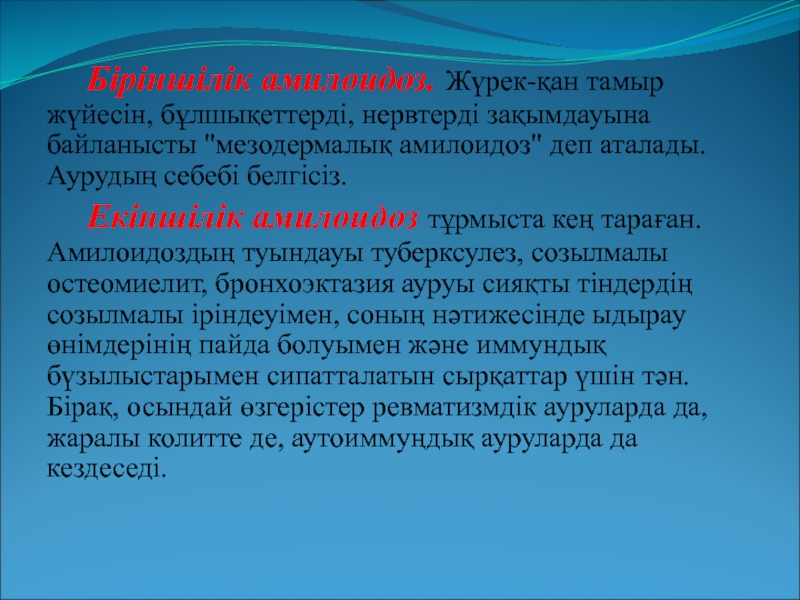 Біріншілік амилоидоз. Жүрек-қан тамыр жүйесін, бұлшықеттерді, нервтерді зақымдауына байланысты "мезодермалық амилоидоз" деп аталады. Аурудың себебі белгісіз.

Екіншілік амилоидоз тұрмыста кең тараған. Амилоидоздың туындауы туберксулез, созылмалы остеомиелит, бронхоэктазия ауруы сияқты тіндердің созылмалы іріндеуімен, соның нәтижесінде ыдырау өнімдерінің пайда болуымен және иммундық бұзылыстарымен сипатталатын сырқаттар үшін тән. Бірақ, осындай өзгерістер ревматизмдік ауруларда да, жаралы колитте де, аутоиммундық ауруларда да кездеседі.